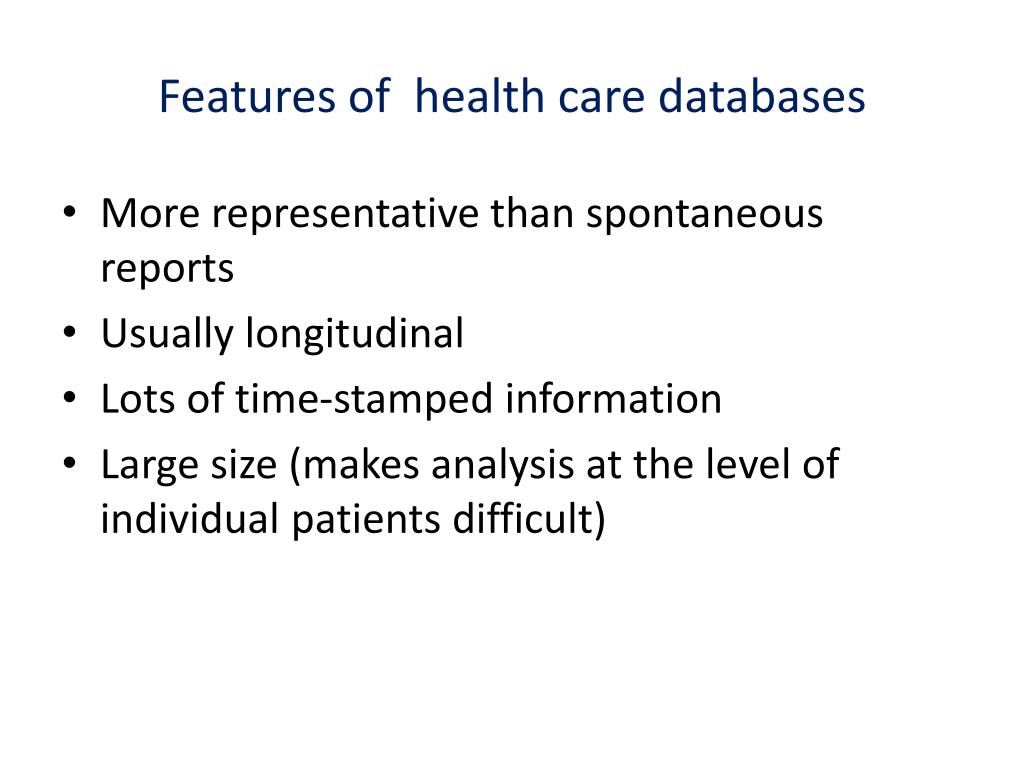 Features of  health care databases

• More representative than spontaneous reports
• Usually longitudinal
• Lots of time-stamped information
• Large size (makes analysis at the level of individual patients difficult)